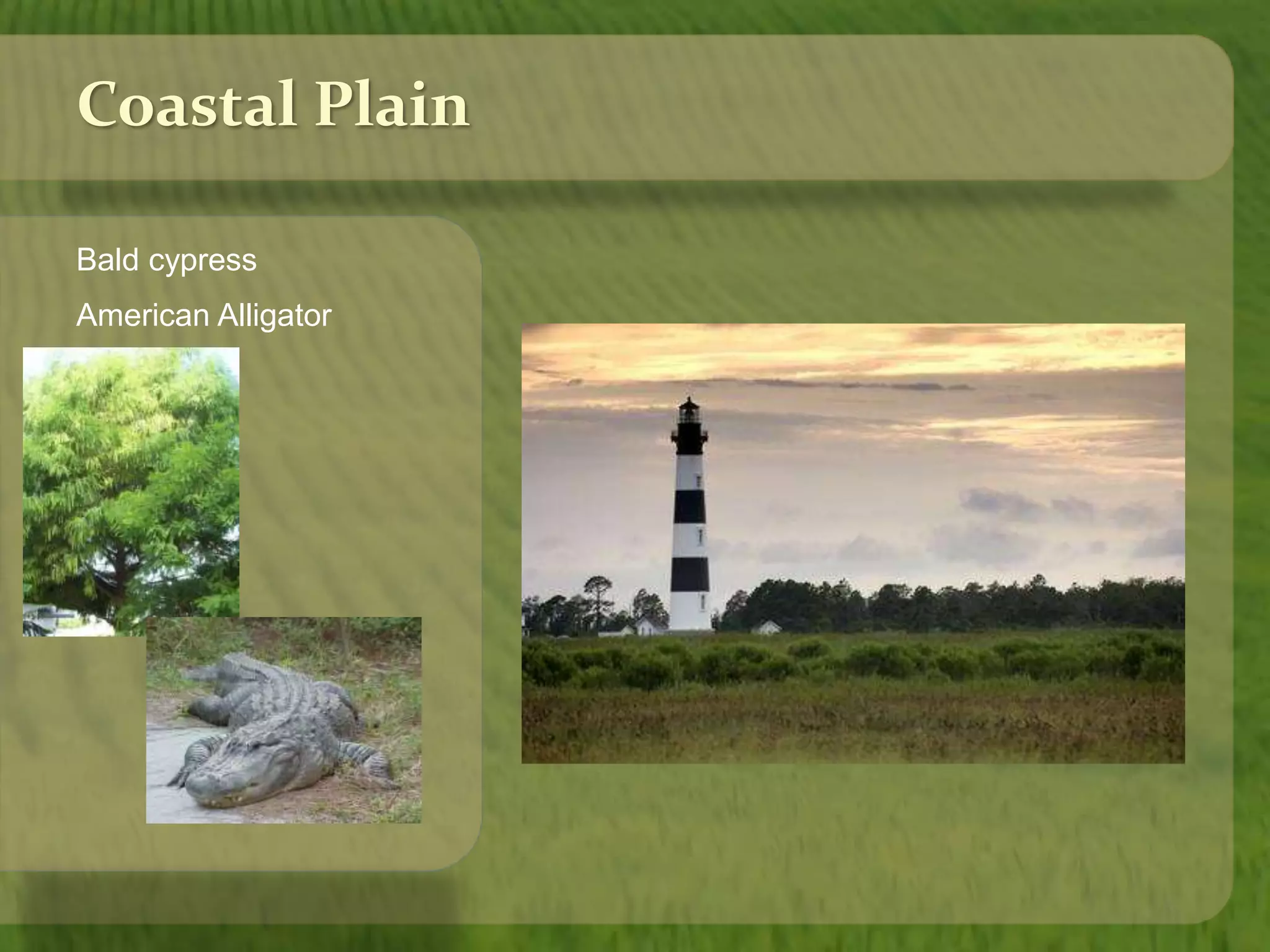 Coastal Plain

Bald cypress

American Alligator